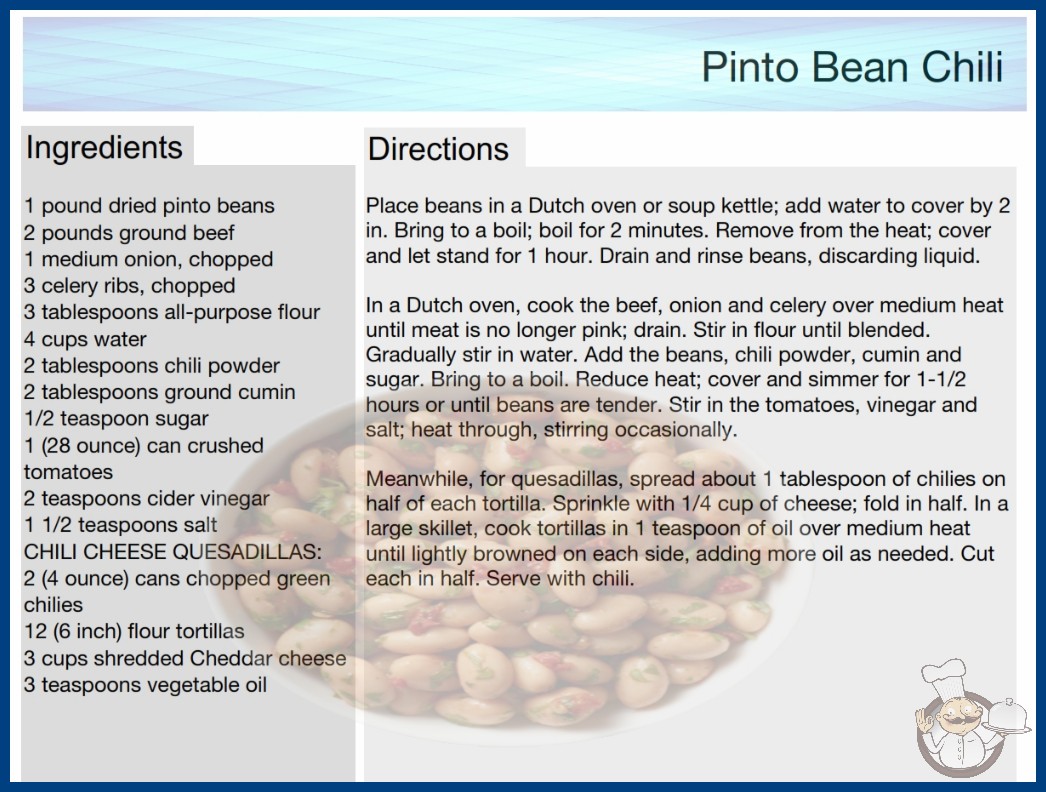 Pinto Bean Chili

Ingredients

1 pound dried pinto beans
2 pounds ground beef
1 medium onion, chopped
3 celery ribs, chopped
3 tablespoons all-purpose flour
4 cups water
2 tablespoons chili powder
2 tablespoons ground cumin
1/2 teaspoon sugar
1 (28 ounce) can crushed tomatoes
2 teaspoons cider vinegar
1 1/2 teaspoons salt
CHILI CHEESE QUESADILLAS:
2 (4 ounce) cans chopped green chilies
12 (6 inch) flour tortillas
3 cups shredded Cheddar cheese
3 teaspoons vegetable oil

Directions

Place beans in a Dutch oven or soup kettle; add water to cover by 2 in. Bring to a boil; boil for 2 minutes. Remove from the heat; cover and let stand for 1 hour. Drain and rinse beans, discarding liquid.

In a Dutch oven, cook the beef, onion and celery over medium heat until meat is no longer pink; drain. Stir in flour until blended. Gradually stir in water. Add the beans, chili powder, cumin and sugar. Bring to a boil. Reduce heat; cover and simmer for 1-1/2 hours or until beans are tender. Stir in the tomatoes, vinegar and salt; heat through, stirring occasionally.

Meanwhile, for quesadillas, spread about 1 tablespoon of chilies on half of each tortilla. Sprinkle with 1/4 cup of cheese; fold in half. In a large skillet, cook tortillas in 1 teaspoon of oil over medium heat until lightly browned on each side, adding more oil as needed. Cut each in half. Serve with chili.